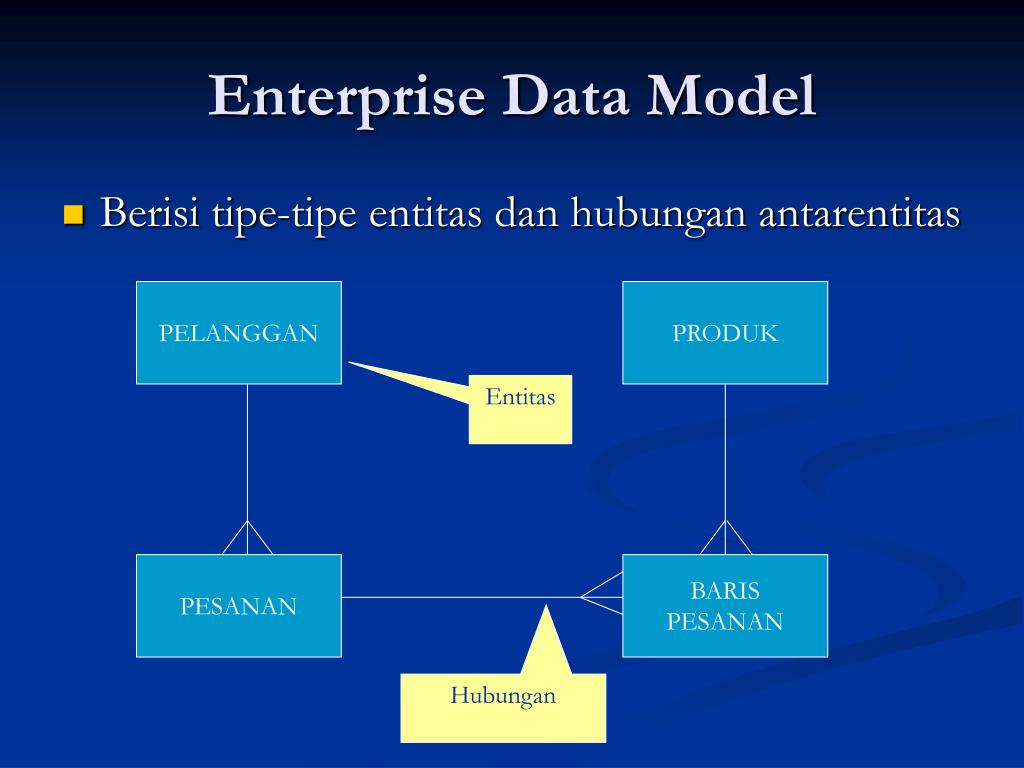 Enterprise Data Model

Berisi tipe-tipe entitas dan hubungan antarentitas

PELANGGAN

PRODUK

Entitas

PESANAN

BARIS PESANAN

Hubungan